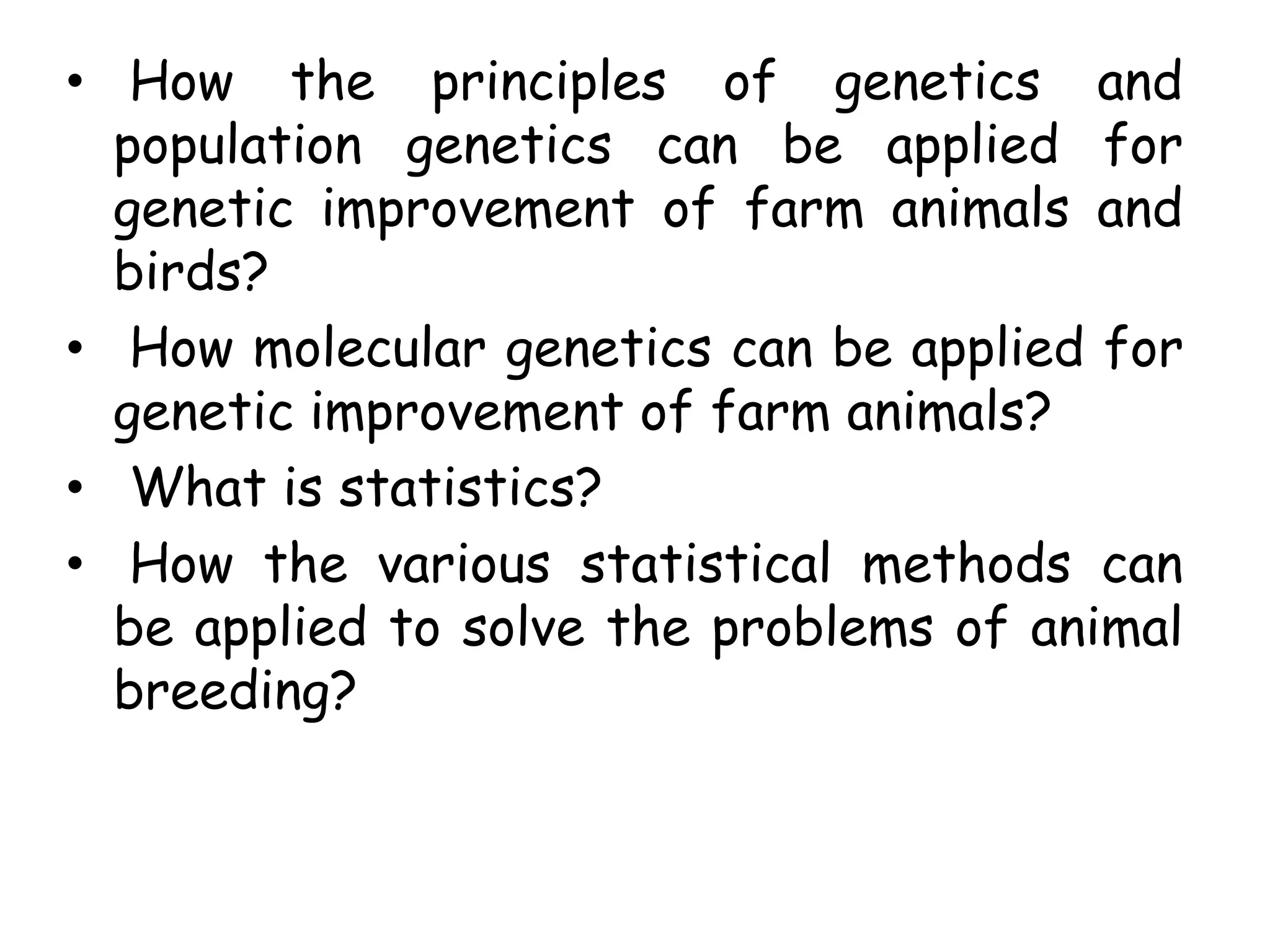 • How the principles of genetics and population genetics can be applied for genetic improvement of farm animals and birds?

• How molecular genetics can be applied for genetic improvement of farm animals?

• What is statistics?

• How the various statistical methods can be applied to solve the problems of animal breeding?